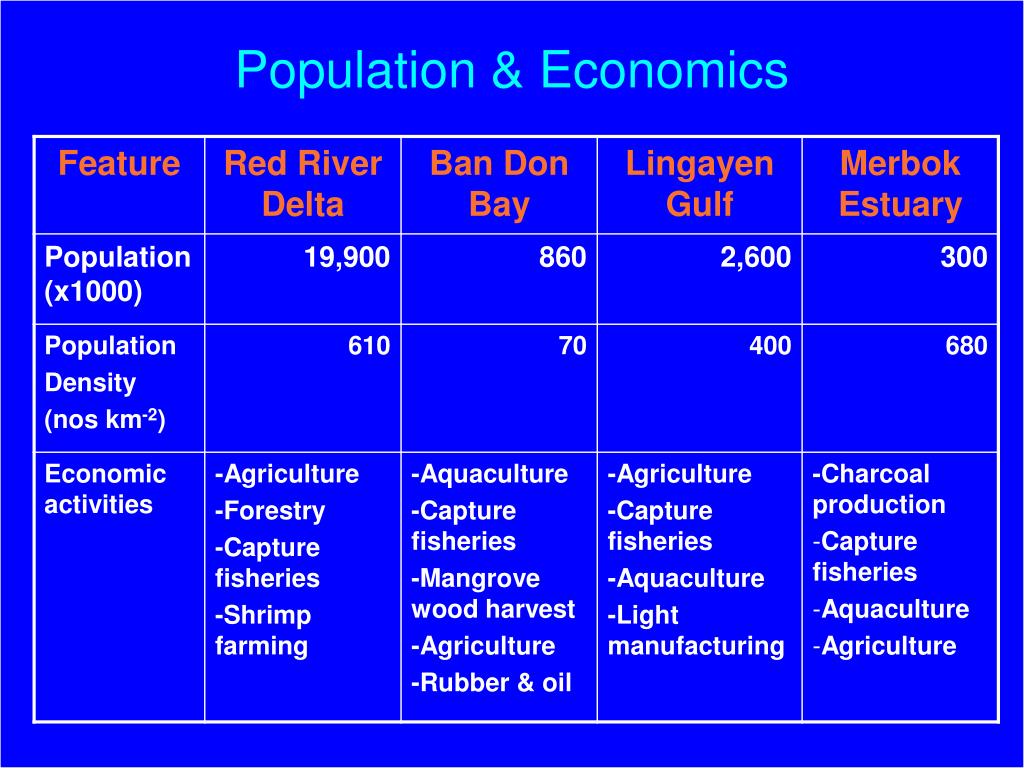 Population & Economics

| Feature | Red River Delta | Ban Don Bay | Lingayen Gulf | Merbok Estuary |
|---|---|---|---|---|
| Population (x1000) | 19,900 | 860 | 2,600 | 300 |
| Population Density (nos km$^{-2}$) | 610 | 70 | 400 | 680 |
| Economic activities | -Agriculture -Forestry -Capture fisheries -Shrimp farming | -Aquaculture -Capture fisheries -Mangrove wood harvest -Agriculture -Rubber & oil | -Agriculture -Capture fisheries -Aquaculture -Light manufacturing | -Charcoal production -Capture fisheries -Aquaculture -Agriculture |